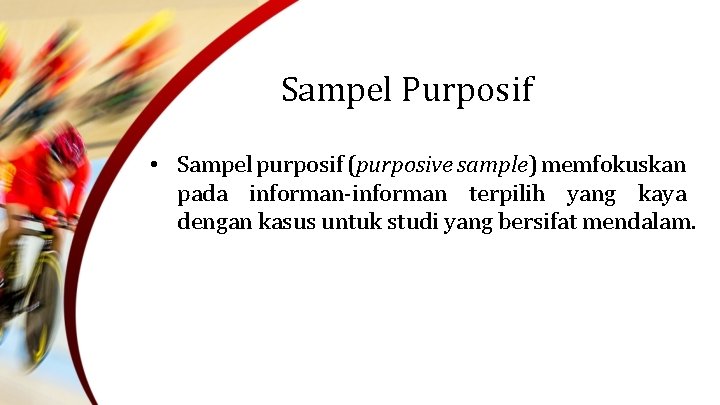 Sampel Purposif

• Sampel purposif (purposive sample) memfokuskan pada informan-informan terpilih yang kaya dengan kasus untuk studi yang bersifat mendalam.